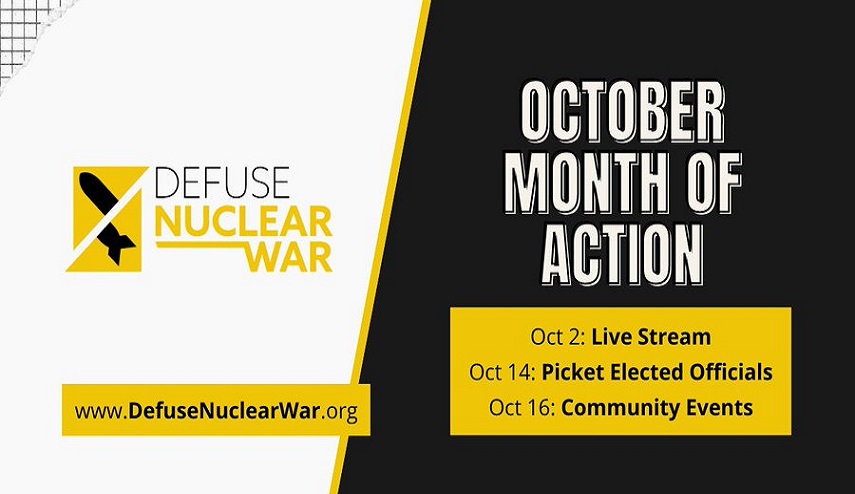 DEFUSE
NUCLEAR
WAR

www.DefuseNuclearWar.org

OCTOBER
MONTH OF
ACTION

Oct 2: Live Stream
Oct 14: Picket Elected Officials
Oct 16: Community Events